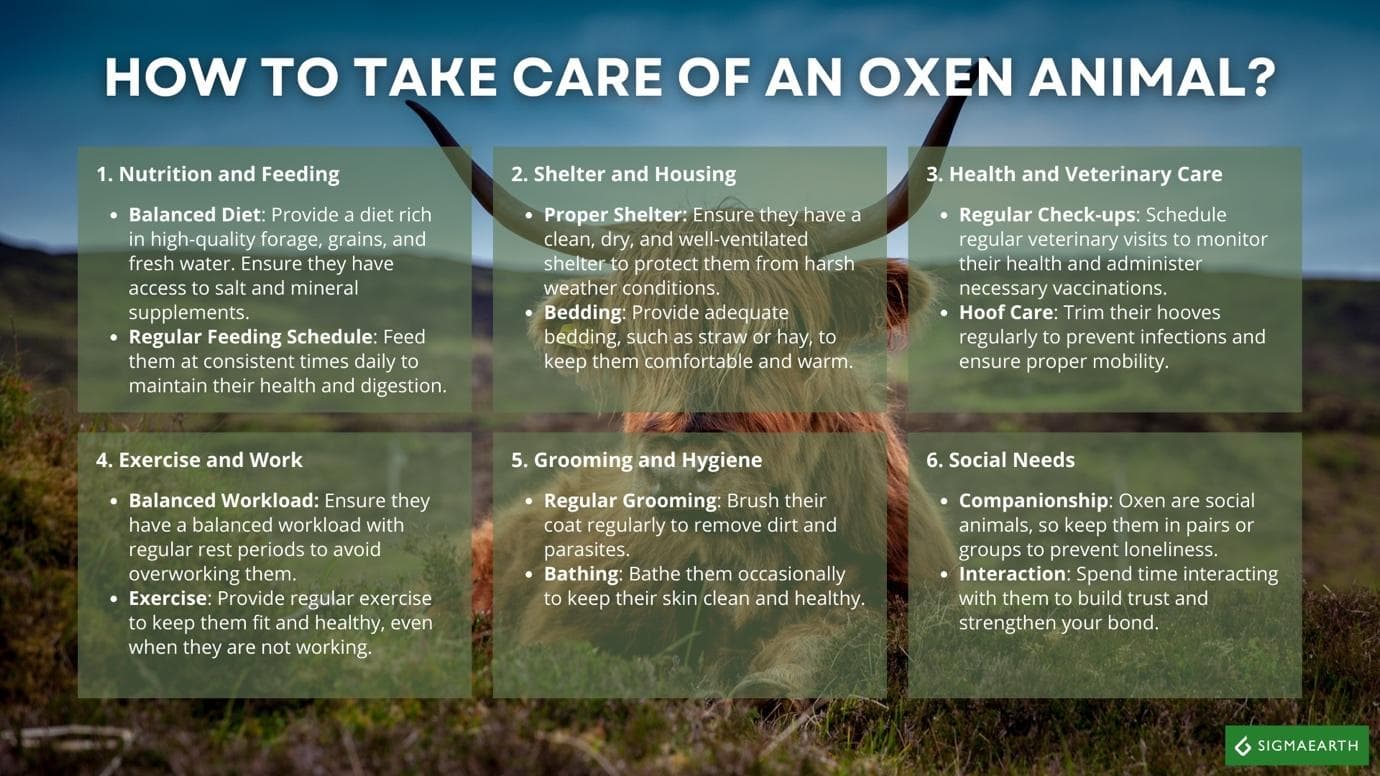 HOW TO TAKE CARE OF AN OXEN ANIMAL?

1. Nutrition and Feeding

- Balanced Diet: Provide a diet rich in high-quality forage, grains, and fresh water. Ensure they have access to salt and mineral supplements.
- Regular Feeding Schedule: Feed them at consistent times daily to maintain their health and digestion.

2. Shelter and Housing

- Proper Shelter: Ensure they have a clean, dry, and well-ventilated shelter to protect them from harsh weather conditions.
- Bedding: Provide adequate bedding, such as straw or hay, to keep them comfortable and warm.

3. Health and Veterinary Care

- Regular Check-ups: Schedule regular veterinary visits to monitor their health and administer necessary vaccinations.
- Hoof Care: Trim their hooves regularly to prevent infections and ensure proper mobility.

4. Exercise and Work

- Balanced Workload: Ensure they have a balanced workload with regular rest periods to avoid overworking them.
- Exercise: Provide regular exercise to keep them fit and healthy, even when they are not working.

5. Grooming and Hygiene

- Regular Grooming: Brush their coat regularly to remove dirt and parasites.
- Bathing: Bathe them occasionally to keep their skin clean and healthy.

6. Social Needs

- Companionship: Oxen are social animals, so keep them in pairs or groups to prevent loneliness.
- Interaction: Spend time interacting with them to build trust and strengthen your bond.

SIGMAEARTH